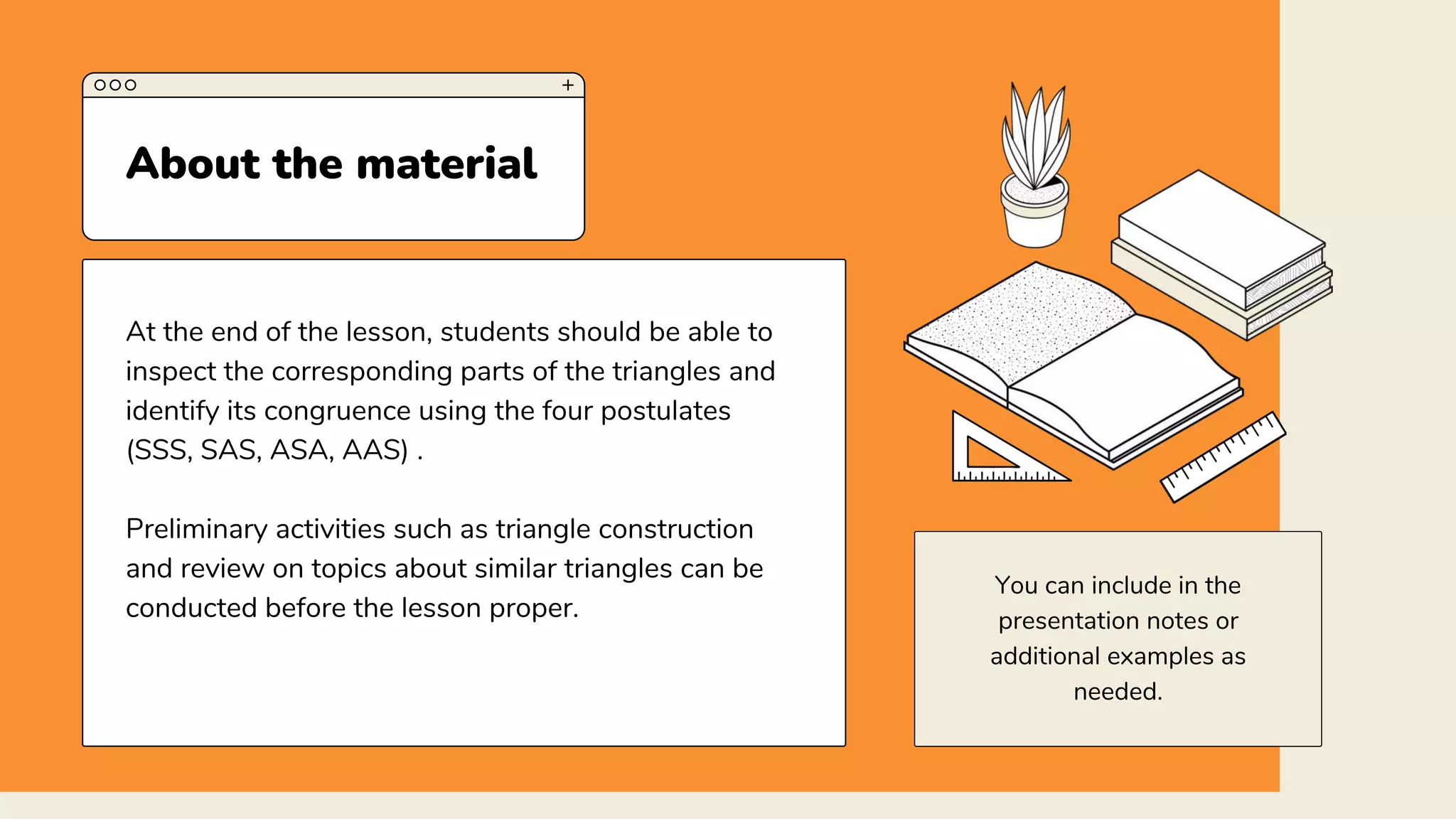 About the material

At the end of the lesson, students should be able to inspect the corresponding parts of the triangles and identify its congruence using the four postulates (SSS, SAS, ASA, AAS) .

Preliminary activities such as triangle construction and review on topics about similar triangles can be conducted before the lesson proper.

You can include in the presentation notes or additional examples as needed.